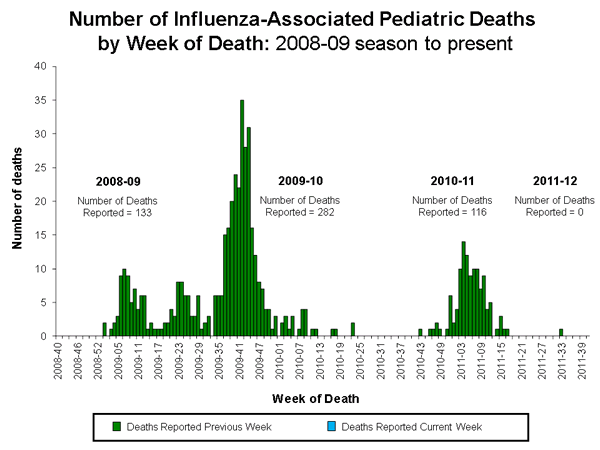 Number of Influenza-Associated Pediatric Deaths by Week of Death: 2008-09 season to present

Number of deaths

40
35
30
25
20
15
10
5
0

2008-09
Number of Deaths Reported = 133

2009-10
Number of Deaths Reported = 282

2010-11
Number of Deaths Reported = 116

2011-12
Number of Deaths Reported = 0

2008-40
2008-46
2008-52
2009-05
2009-11
2009-17
2009-23
2009-29
2009-35
2009-41
2009-47
2010-01
2010-07
2010-13
2010-19
2010-25
2010-31
2010-37
2010-43
2010-49
2011-03
2011-09
2011-15
2011-21
2011-27
2011-33
2011-39

Week of Death

Deaths Reported Previous Week
Deaths Reported Current Week